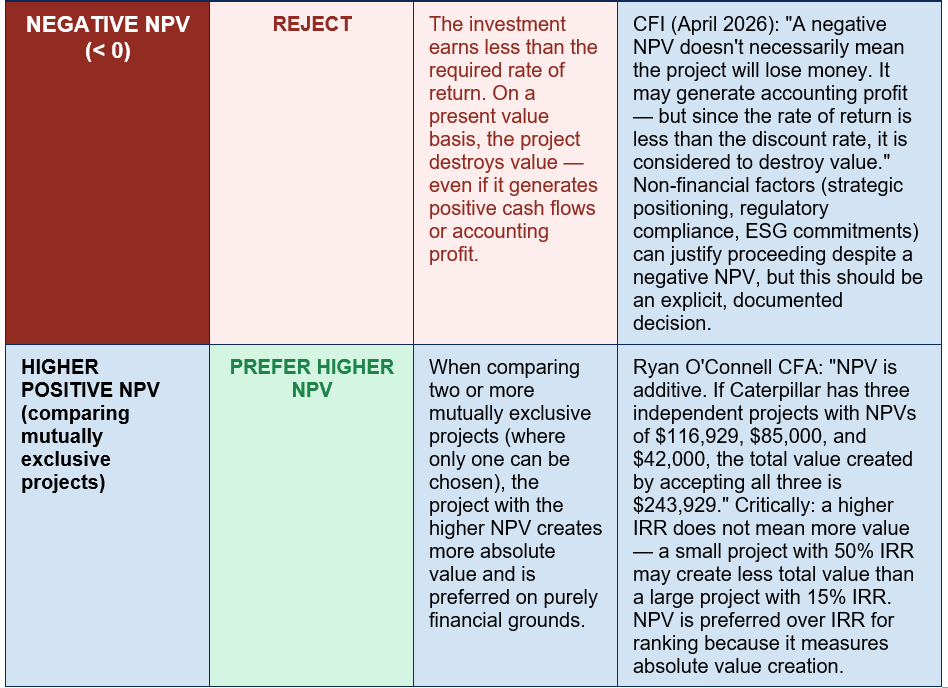 | NEGATIVE NPV (< 0) | REJECT | The investment earns less than the required rate of return. On a present value basis, the project destroys value — even if it generates positive cash flows or accounting profit. | CFI (April 2026): "A negative NPV doesn't necessarily mean the project will lose money. It may generate accounting profit — but since the rate of return is less than the discount rate, it is considered to destroy value." Non-financial factors (strategic positioning, regulatory compliance, ESG commitments) can justify proceeding despite a negative NPV, but this should be an explicit, documented decision. |
|---|---|---|---|
| HIGHER POSITIVE NPV (comparing mutually exclusive projects) | PREFER HIGHER NPV | When comparing two or more mutually exclusive projects (where only one can be chosen), the project with the higher NPV creates more absolute value and is preferred on purely financial grounds. | Ryan O'Connell CFA: "NPV is additive. If Caterpillar has three independent projects with NPVs of $116,929, $85,000, and $42,000, the total value created by accepting all three is $243,929." Critically: a higher IRR does not mean more value — a small project with 50% IRR may create less total value than a large project with 15% IRR. NPV is preferred over IRR for ranking because it measures absolute value creation. |